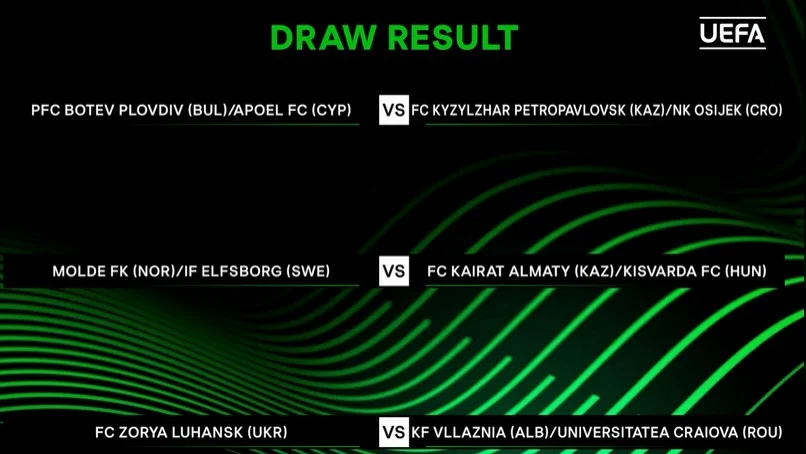 DRAW RESULT

UEFA

PFC BOTEV PLOVDIV (BUL)/APOEL FC (CYP) VS FC KYZYLZHAR PETROPAVLOVSK (KAZ)/NK OSIJEK (CRO)

MOLDE FK (NOR)/IF ELFSBORG (SWE) VS FC KAIRAT ALMATY (KAZ)/KISVARDA FC (HUN)

FC ZORYA LUHANSK (UKR) VS KF VLLAZNIA (ALB)/UNIVERSITATEA CRAIOVA (ROU)